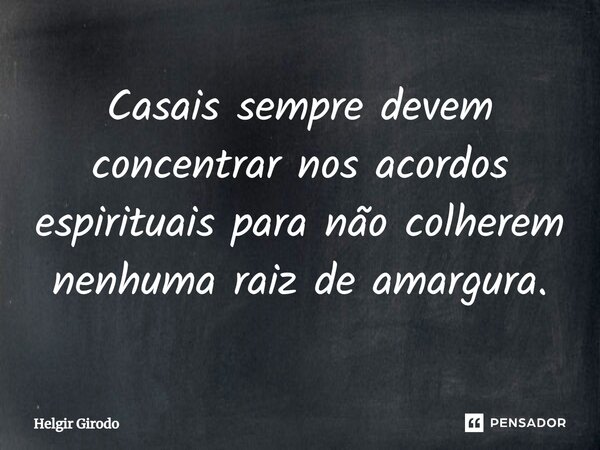 Casais sempre devem concentrar nos acordos espirituais para não colherem nenhuma raiz de amargura.

Helgir Girodo

PENSADOR